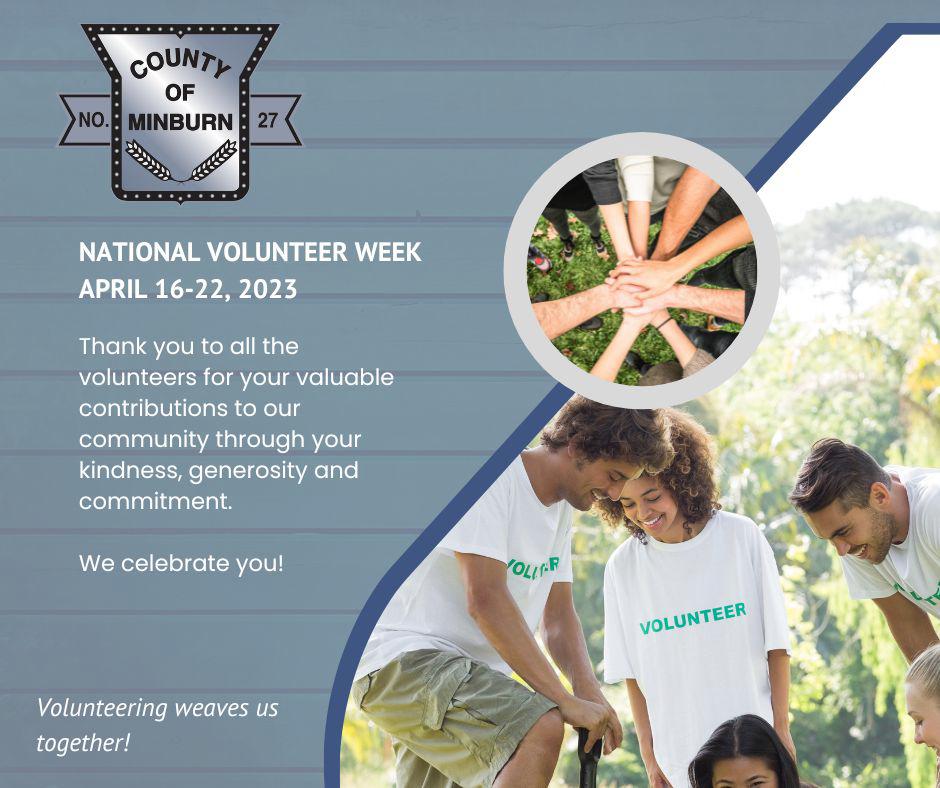 COUNTY OF MINBURN
NO. 27

NATIONAL VOLUNTEER WEEK
APRIL 16-22, 2023

Thank you to all the volunteers for your valuable contributions to our community through your kindness, generosity and commitment.

We celebrate you!

Volunteering weaves us together!

VOLUNTEER

VOLUNTEER